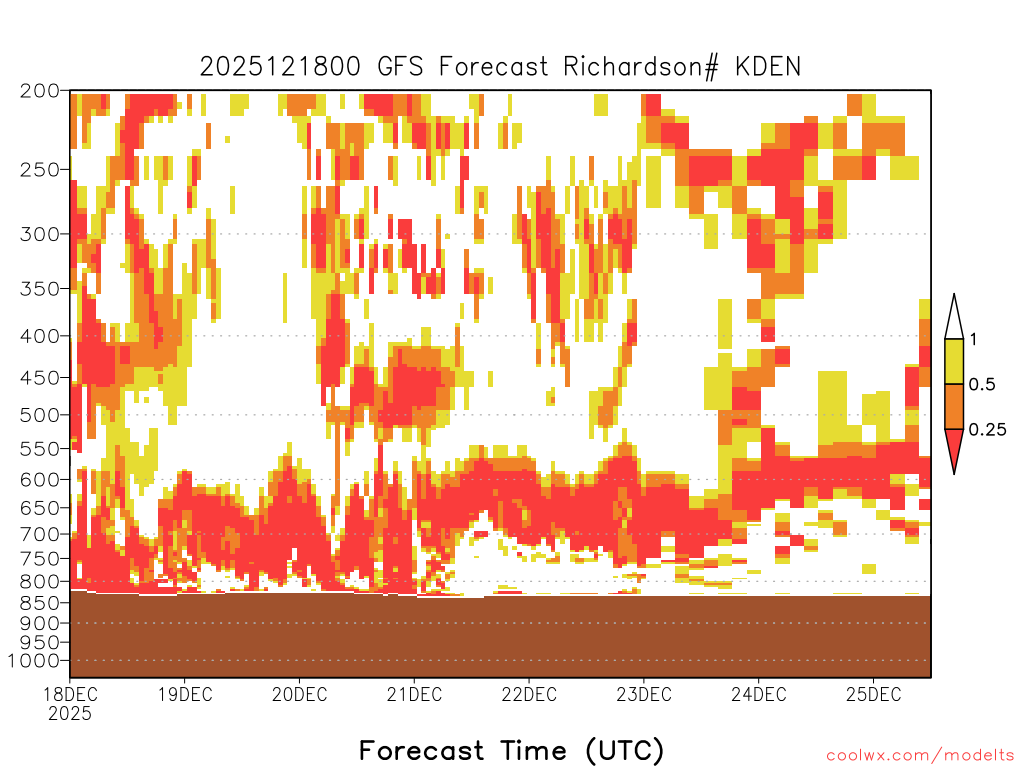 2025121800 GFS Forecast Richardson# KDEN

200
250
300
350
400
450
500
550
600
650
700
750
800
850
900
950
1000

1
0.5
0.25

18DEC
2025
19DEC
20DEC
21DEC
22DEC
23DEC
24DEC
25DEC

Forecast Time (UTC)

coolwx.com/modelts